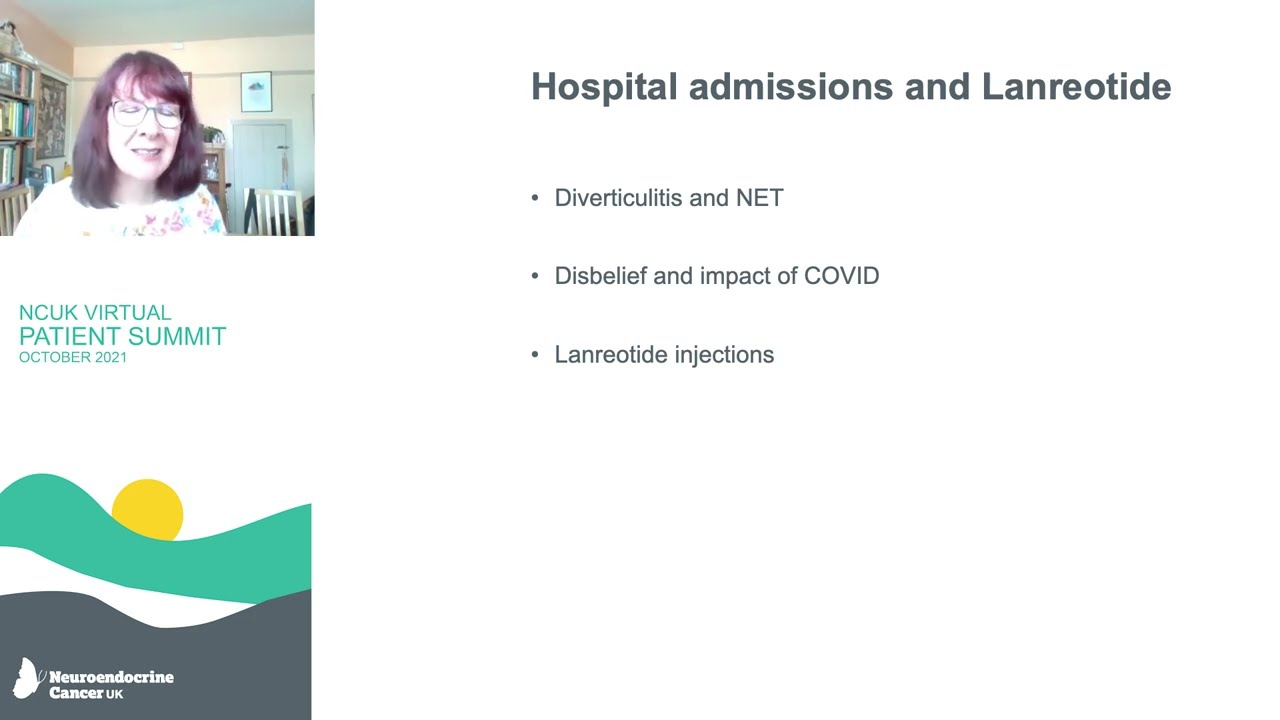 NCUK VIRTUAL
PATIENT SUMMIT
OCTOBER 2021

Neuroendocrine Cancer UK

Hospital admissions and Lanreotide

• Diverticulitis and NET

• Disbelief and impact of COVID

• Lanreotide injections